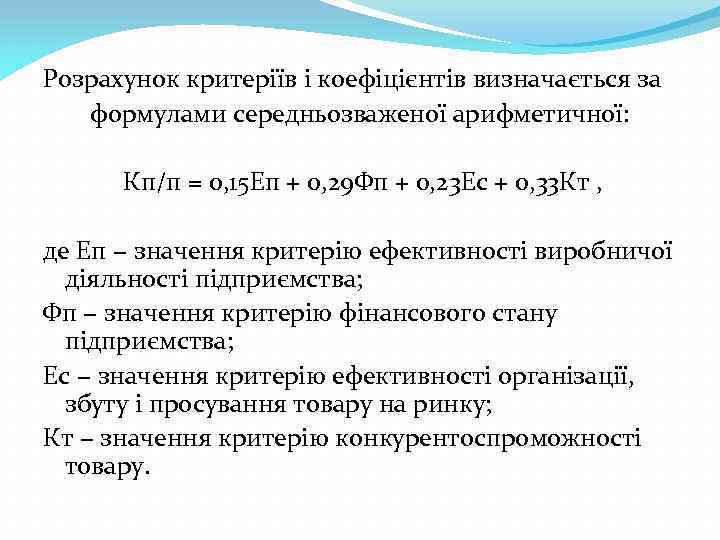 Розрахунок критеріїв і коефіцієнтів визначається за формулами середньозваженої арифметичної:

Кп/п = 0,15Еп + 0,29Фп + 0,23Ес + 0,33Кт ,

де Еп – значення критерію ефективності виробничої діяльності підприємства;

Фп – значення критерію фінансового стану підприємства;

Ес – значення критерію ефективності організації, збуту і просування товару на ринку;

Кт – значення критерію конкурентоспроможності товару.